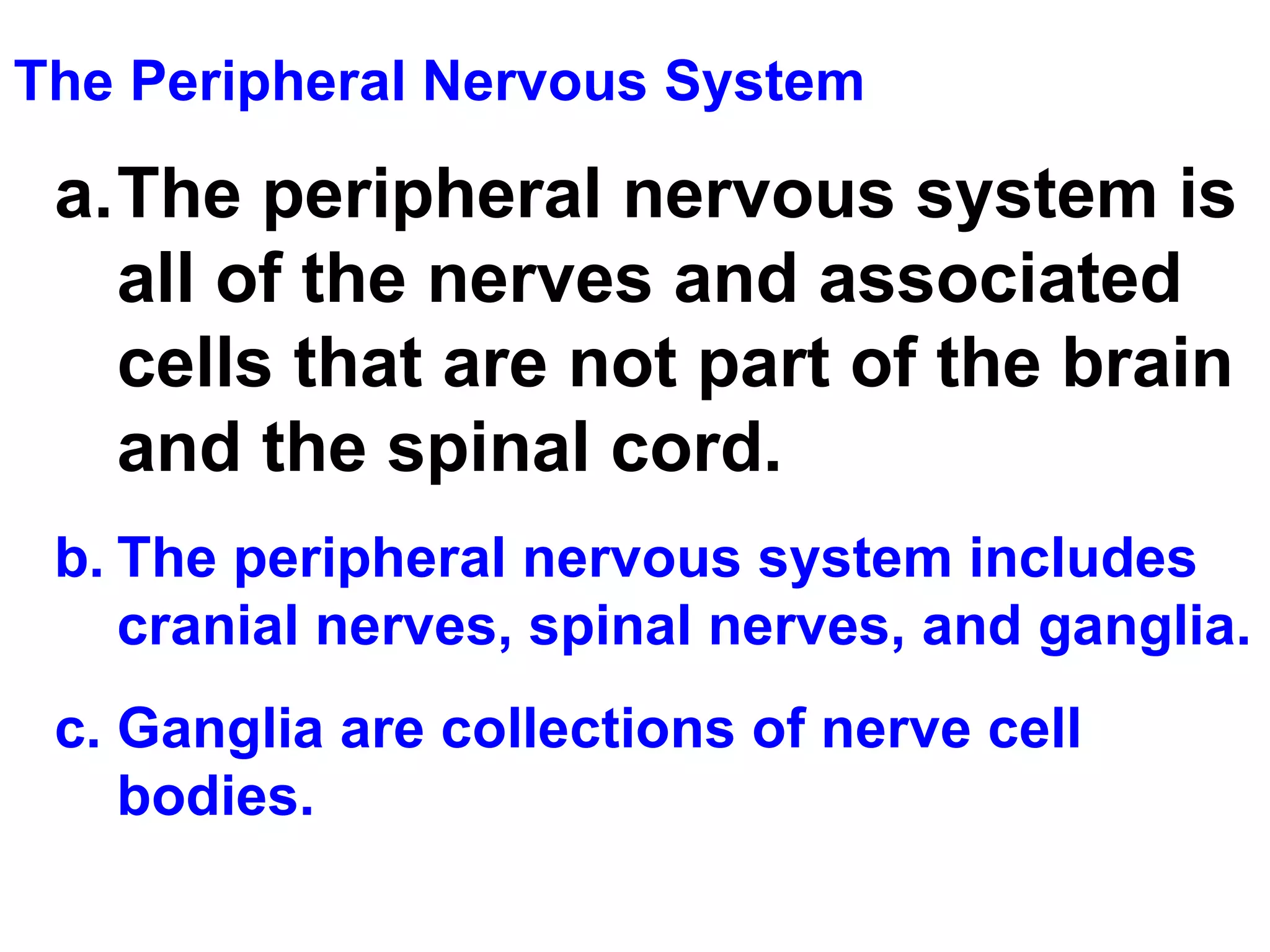 The Peripheral Nervous System

a. The peripheral nervous system is all of the nerves and associated cells that are not part of the brain and the spinal cord.

b. The peripheral nervous system includes cranial nerves, spinal nerves, and ganglia.

c. Ganglia are collections of nerve cell bodies.